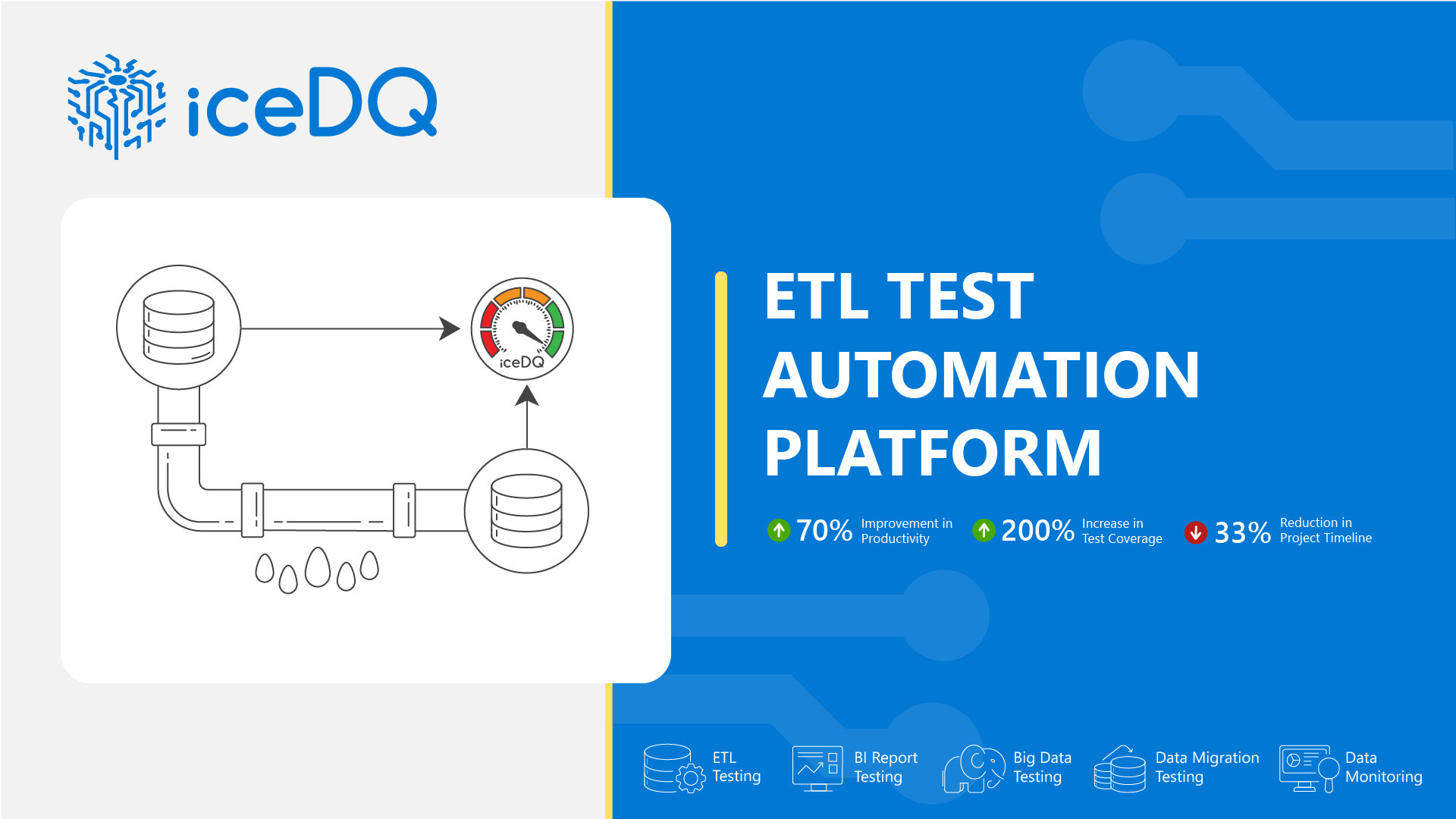 iceDQ

iceDQ

ETL TEST AUTOMATION PLATFORM

70% Improvement in Productivity

200% Increase in Test Coverage

33% Reduction in Project Timeline

ETL Testing

BI Report Testing

Big Data Testing

Data Migration Testing

Data Monitoring